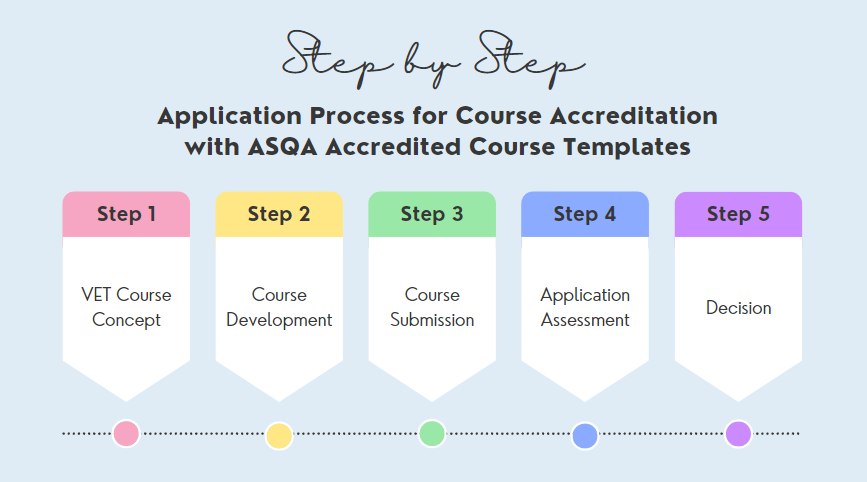 Step by Step

Application Process for Course Accreditation with ASQA Accredited Course Templates

Step 1
VET Course Concept

Step 2
Course Development

Step 3
Course Submission

Step 4
Application Assessment

Step 5
Decision